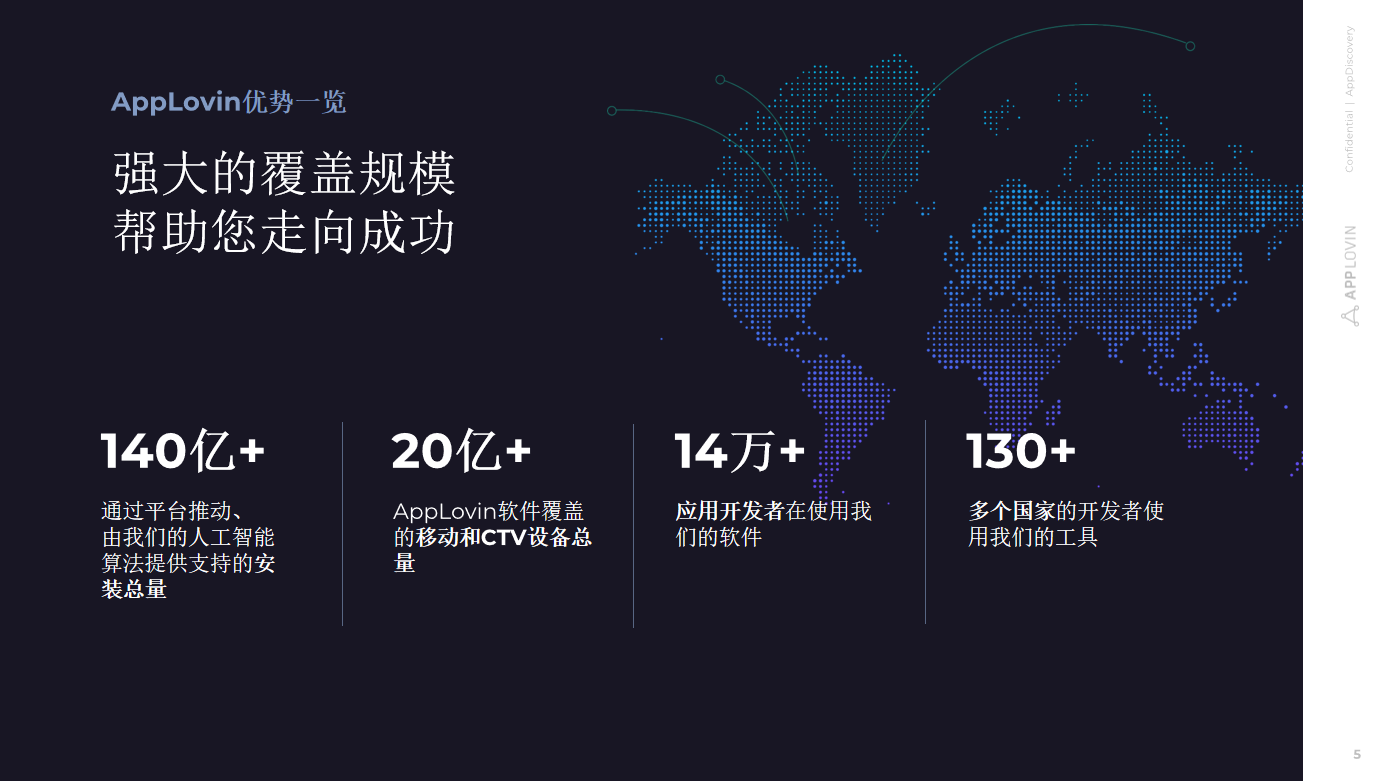 AppLovin优势一览

强大的覆盖规模
帮助您走向成功

140亿+

通过平台推动、由我们的人工智能算法提供支持的安装总量

20亿+

AppLovin软件覆盖的移动和CTV设备总量

14万+

应用开发者在使用我们的软件

130+

多个国家的开发者使用我们的工具

Confidential | AppDiscovery

APPLOVIN

5